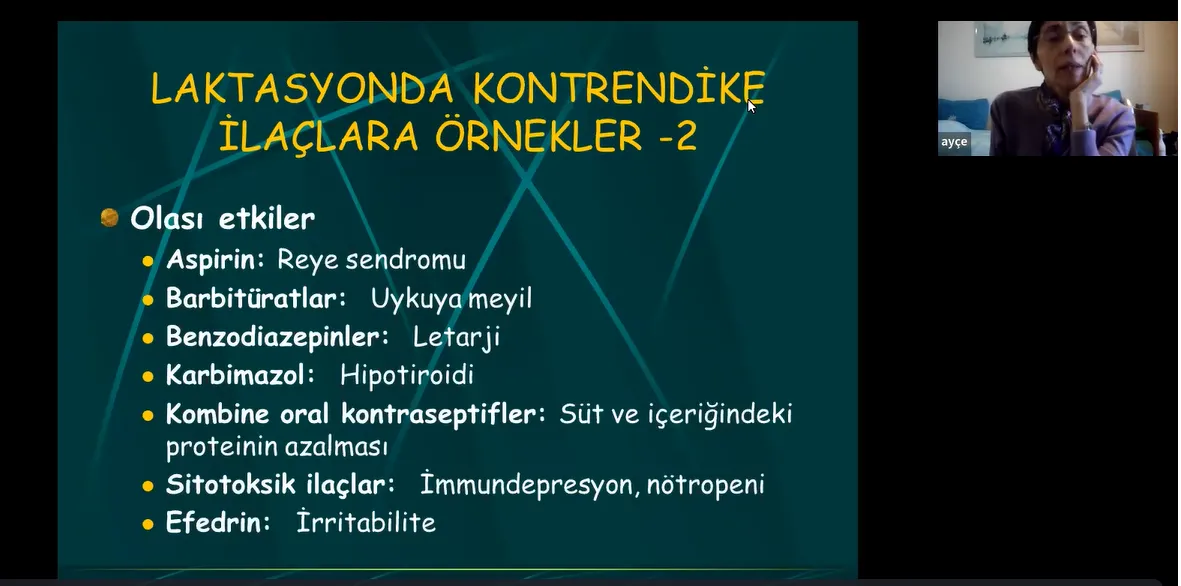 LAKTASYONDA KONTRENDİKE İLAÇLARA ÖRNEKLER -2

Olası etkiler

Aspirin: Reye sendromu

Barbitüratlar: Uykuya meyil

Benzodiazepinler: Letarji

Karbimazol: Hipotiroidi

Kombine oral kontraseptifler: Süt ve içeriğindeki proteinin azalması

Sitotoksik ilaçlar: İmmundepresyon, nötropeni

Efedrin: İrritabilite

ayçe